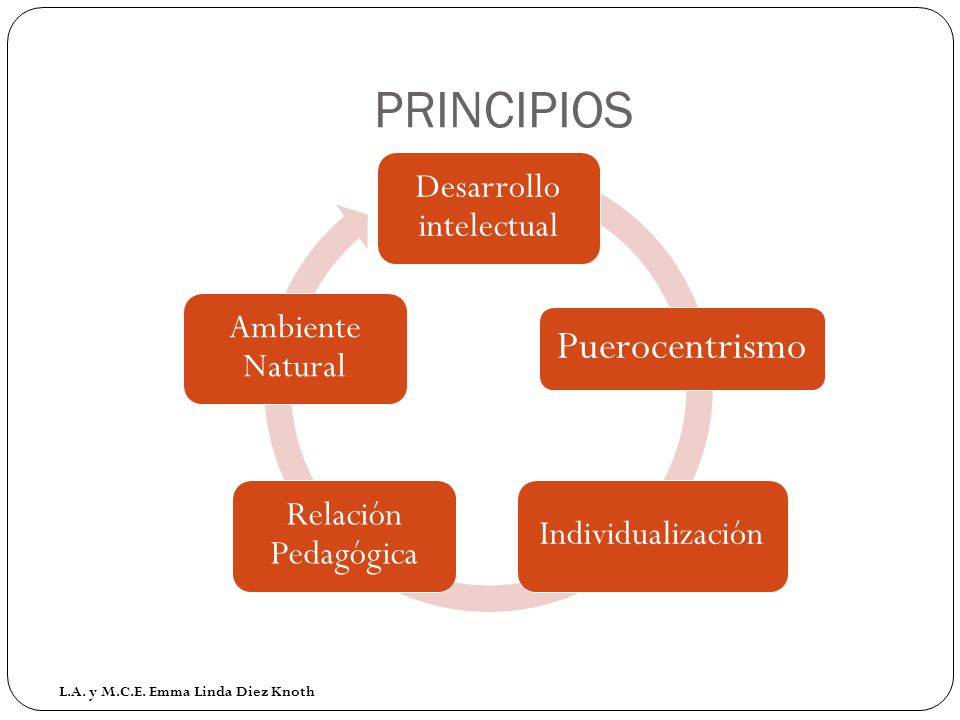 PRINCIPIOS

Desarrollo intelectual

Puerocentrismo

Individualización

Relación Pedagógica

Ambiente Natural

L.A. y M.C.E. Emma Linda Diez Knoth